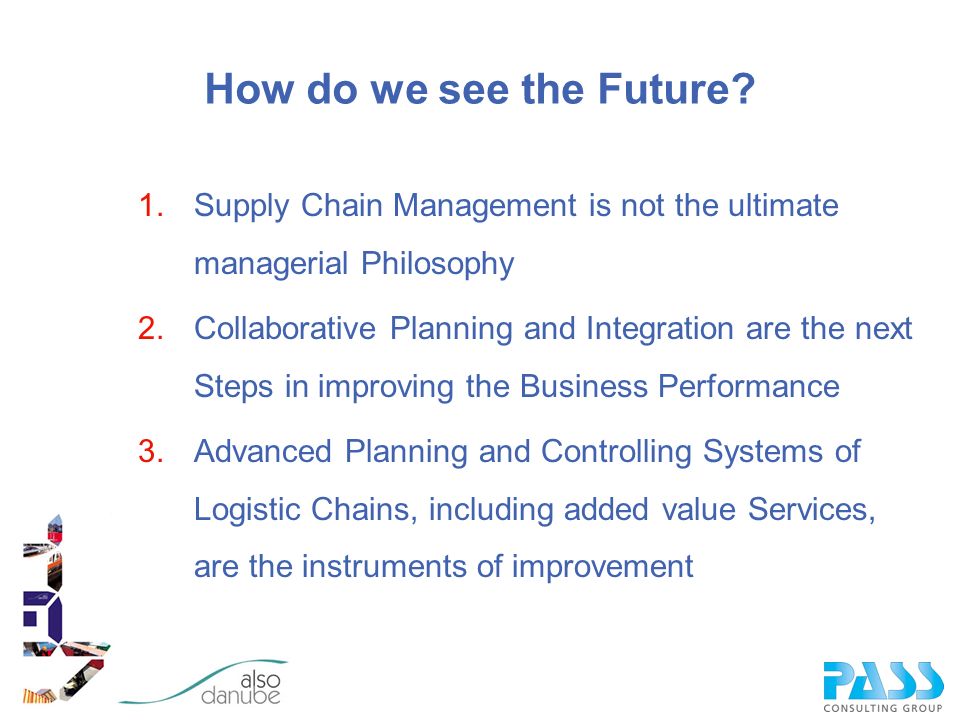 How do we see the Future?

1. Supply Chain Management is not the ultimate managerial Philosophy

2. Collaborative Planning and Integration are the next Steps in improving the Business Performance

3. Advanced Planning and Controlling Systems of Logistic Chains, including added value Services, are the instruments of improvement

also danube

PASS CONSULTING GROUP